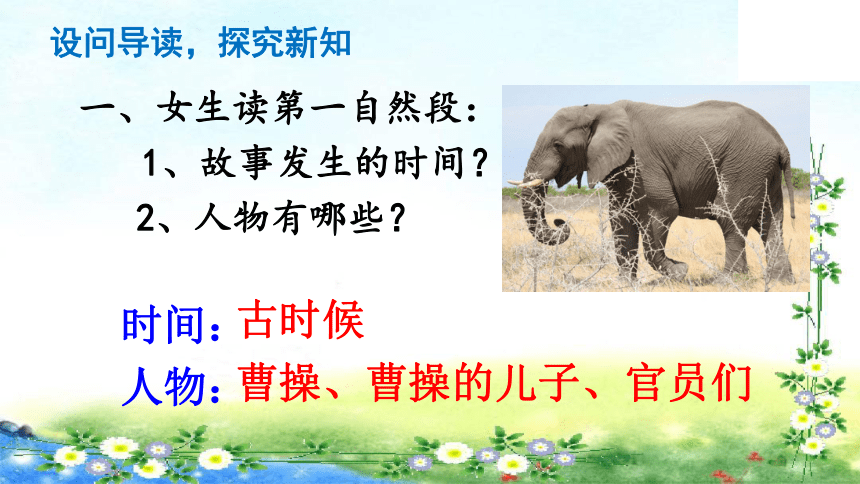 设问导读，探究新知

一、女生读第一自然段：

1、故事发生的时间？

2、人物有哪些？

时间：古时候

人物：曹操、曹操的儿子、官员们